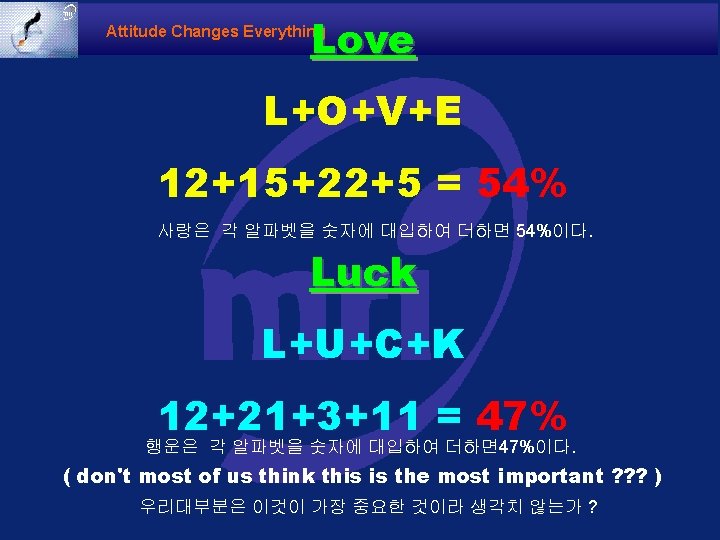 Attitude Changes Everythin

Love

L+O+V+E

12+15+22+5 = 54%

사랑은 각 알파벳을 숫자에 대입하여 더하면 54%이다.

Luck

L+U+C+K

12+21+3+11 = 47%

행운은 각 알파벳을 숫자에 대입하여 더하면47%이다.

( don't most of us think this is the most important ??? )

우리대부분은 이것이 가장 중요한 것이라 생각치 않는가 ?

mri